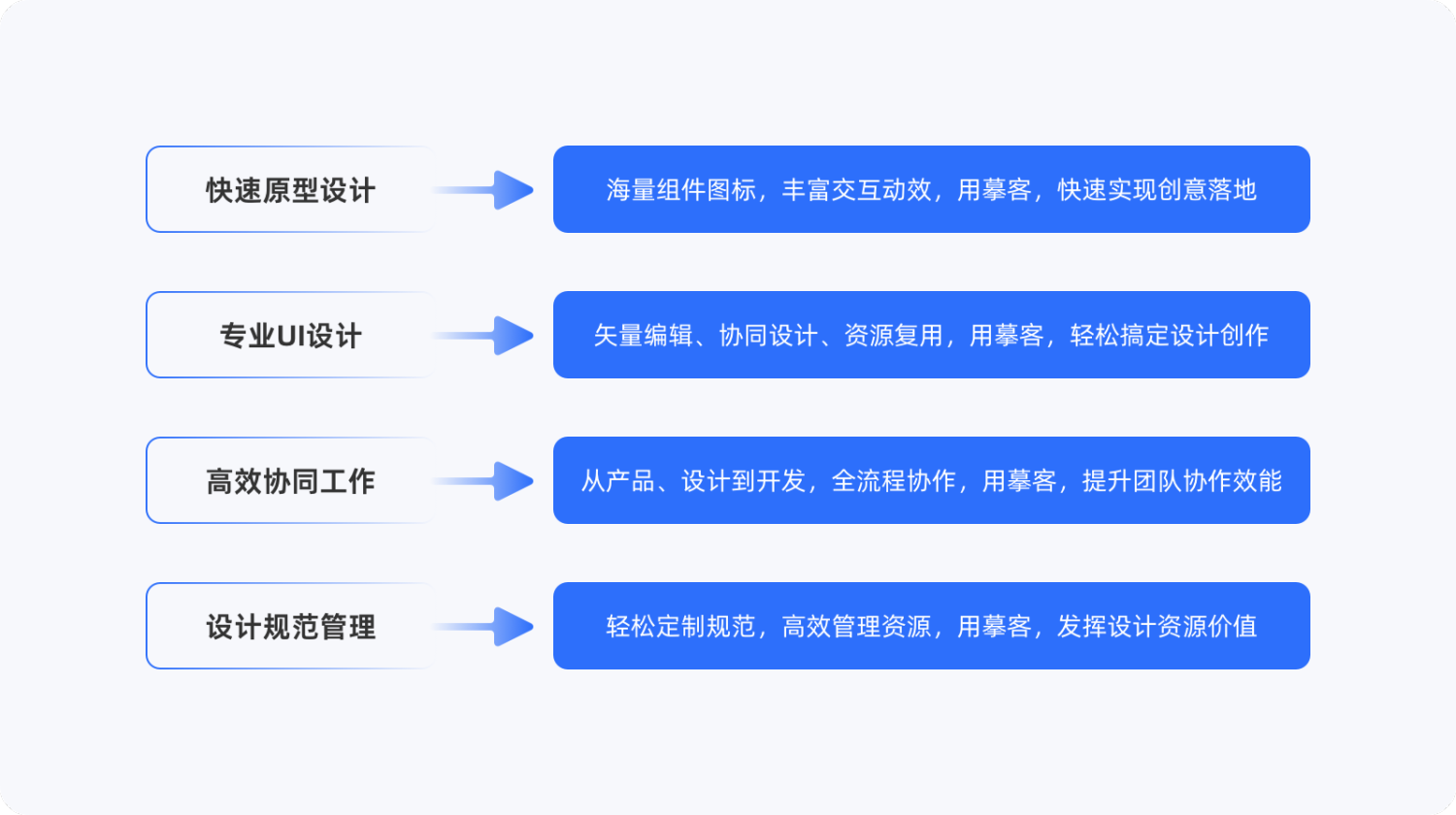 快速原型设计

海量组件图标，丰富交互动效，用摹客，快速实现创意落地

专业UI设计

矢量编辑、协同设计、资源复用，用摹客，轻松搞定设计创作

高效协同工作

从产品、设计到开发，全流程协作，用摹客，提升团队协作效能

设计规范管理

轻松定制规范，高效管理资源，用摹客，发挥设计资源价值